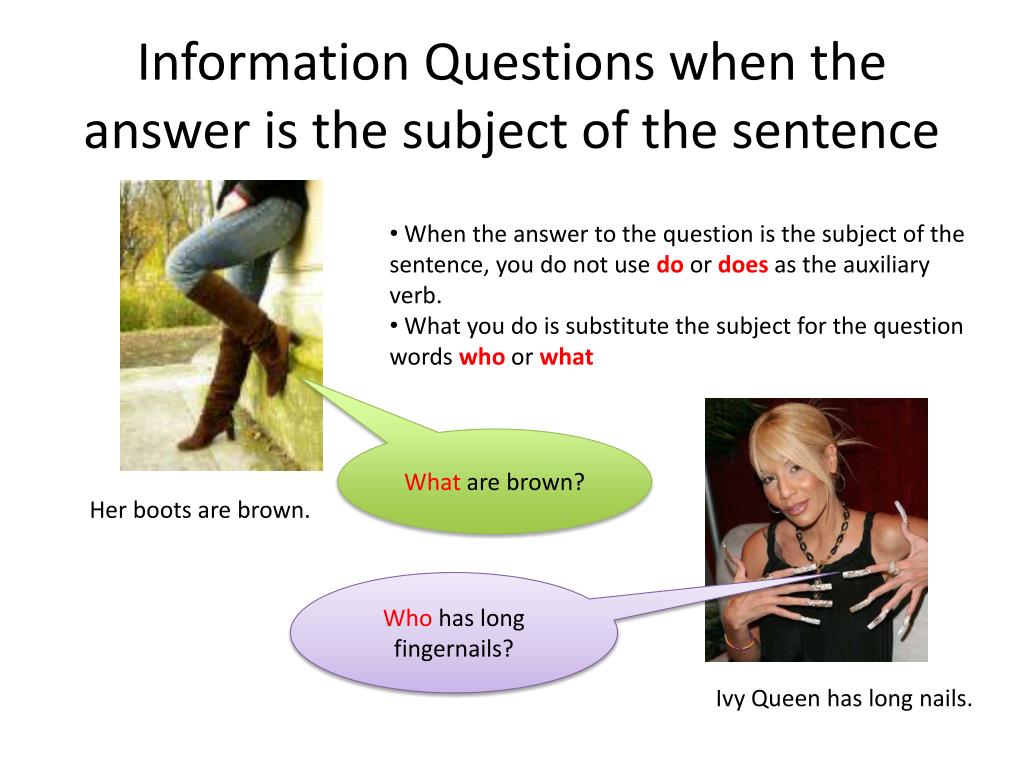 Information Questions when the answer is the subject of the sentence

• When the answer to the question is the subject of the sentence, you do not use do or does as the auxiliary verb.
• What you do is substitute the subject for the question words who or what

What are brown?

Her boots are brown.

Who has long fingernails?

Ivy Queen has long nails.